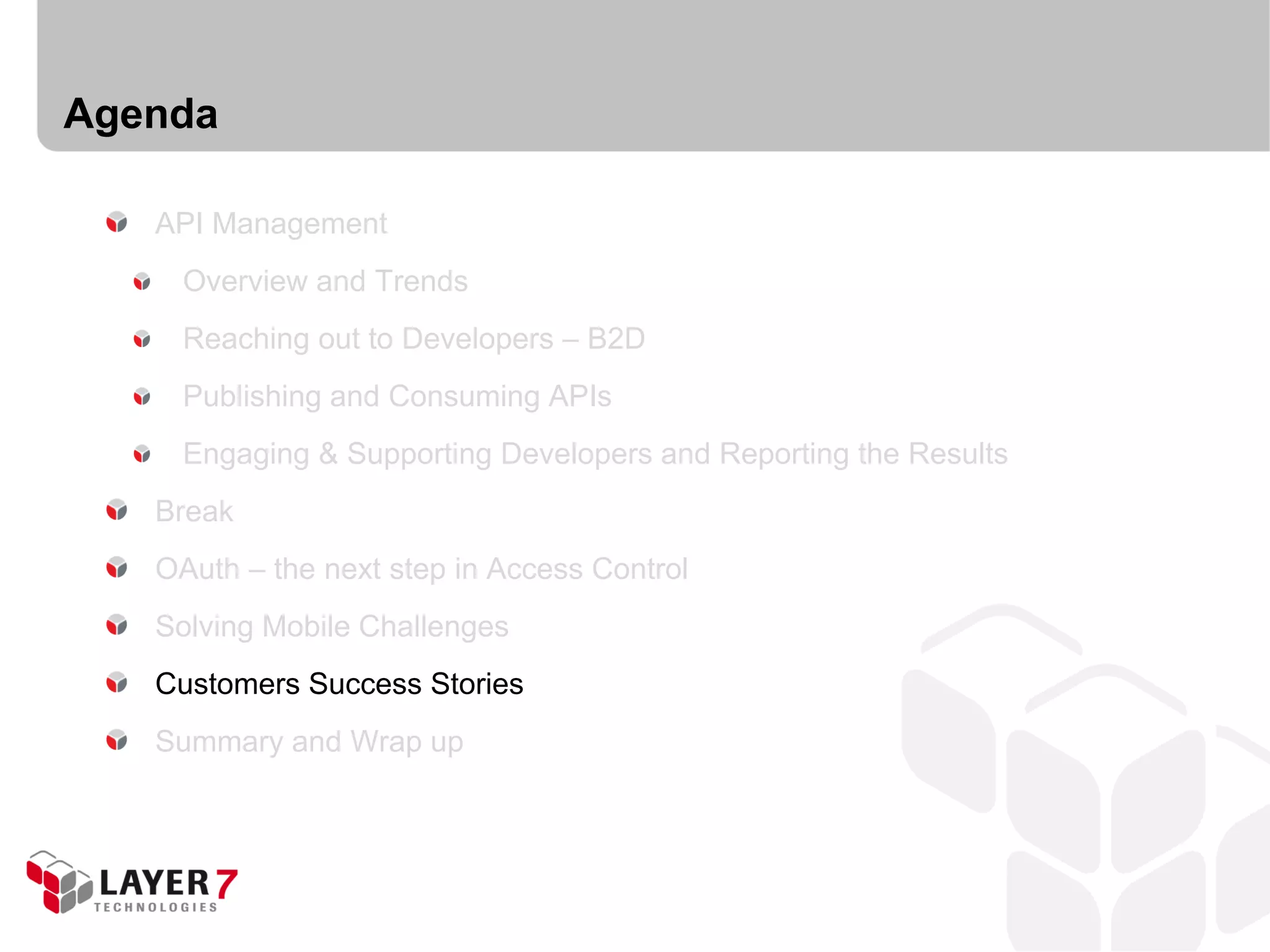 Agenda

API Management

Overview and Trends

Reaching out to Developers – B2D

Publishing and Consuming APIs

Engaging & Supporting Developers and Reporting the Results

Break

OAuth – the next step in Access Control

Solving Mobile Challenges

Customers Success Stories

Summary and Wrap up

LAYER 7 TECHNOLOGIES